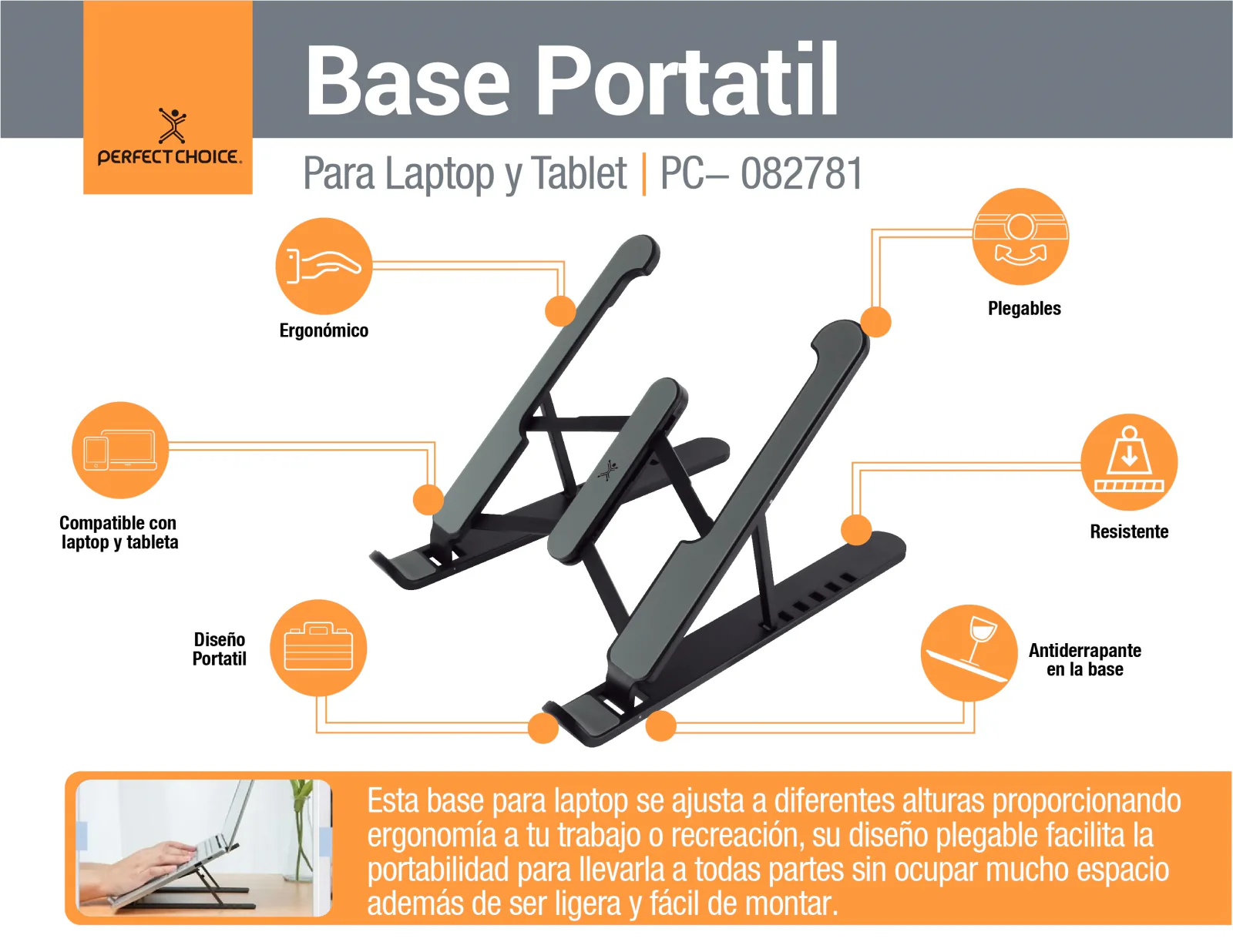 PERFECT CHOICE.

Base Portatil

Para Laptop y Tablet | PC– 082781

Ergonómico

Plegables

Compatible con laptop y tableta

Resistente

Diseño Portatil

Antiderrapante en la base

Esta base para laptop se ajusta a diferentes alturas proporcionando ergonomía a tu trabajo o recreación, su diseño plegable facilita la portabilidad para llevarla a todas partes sin ocupar mucho espacio además de ser ligera y fácil de montar.